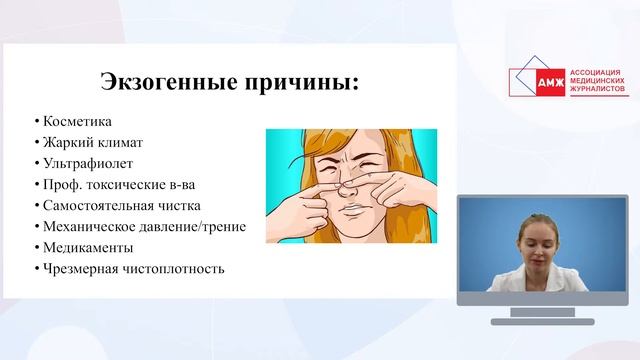 Экзогенные причины:

• Косметика
• Жаркий климат
• Ультрафиолет
• Проф. токсические в-ва
• Самостоятельная чистка
• Механическое давление/трение
• Медикаменты
• Чрезмерная чистоплотность

АМЖ АССОЦИАЦИЯ МЕДИЦИНСКИХ ЖУРНАЛИСТОВ